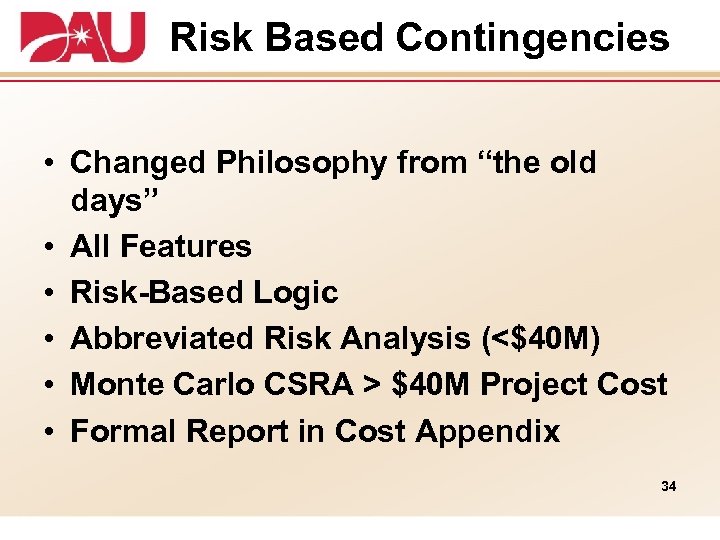 DAU Risk Based Contingencies

• Changed Philosophy from “the old days”
• All Features
• Risk-Based Logic
• Abbreviated Risk Analysis (<\$40M)
• Monte Carlo CSRA > \$40M Project Cost
• Formal Report in Cost Appendix

34